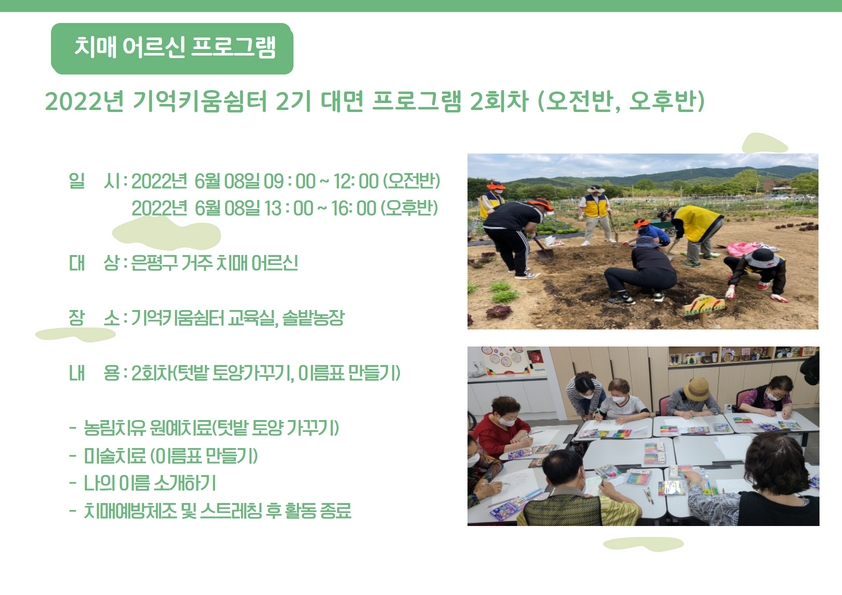 치매 어르신 프로그램

2022년 기억키움쉼터 2기 대면 프로그램 2회차 (오전반, 오후반)

일 시 : 2022년 6월 08일 09 : 00 ~ 12: 00 (오전반)
2022년 6월 08일 13 : 00 ~ 16: 00 (오후반)

대 상 : 은평구 거주 치매 어르신

장 소 : 기억키움쉼터 교육실, 솔밭농장

내 용 : 2회차(텃밭 토양가꾸기, 이름표 만들기)

- 농림치유 원예치료(텃밭 토양 가꾸기)
- 미술치료 (이름표 만들기)
- 나의 이름 소개하기
- 치매예방체조 및 스트레칭 후 활동 종료